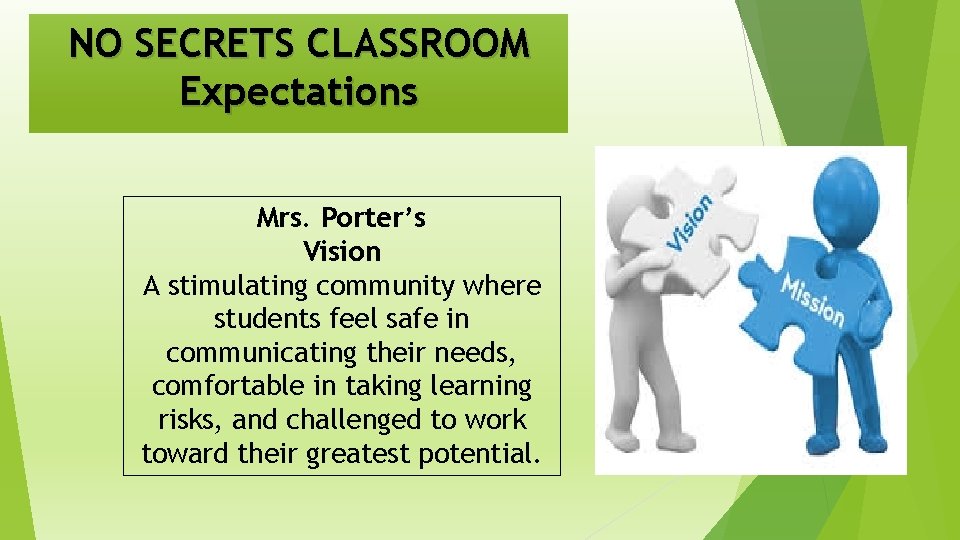 NO SECRETS CLASSROOM
Expectations

Mrs. Porter's
Vision
A stimulating community where students feel safe in communicating their needs, comfortable in taking learning risks, and challenged to work toward their greatest potential.

Vision

Mission